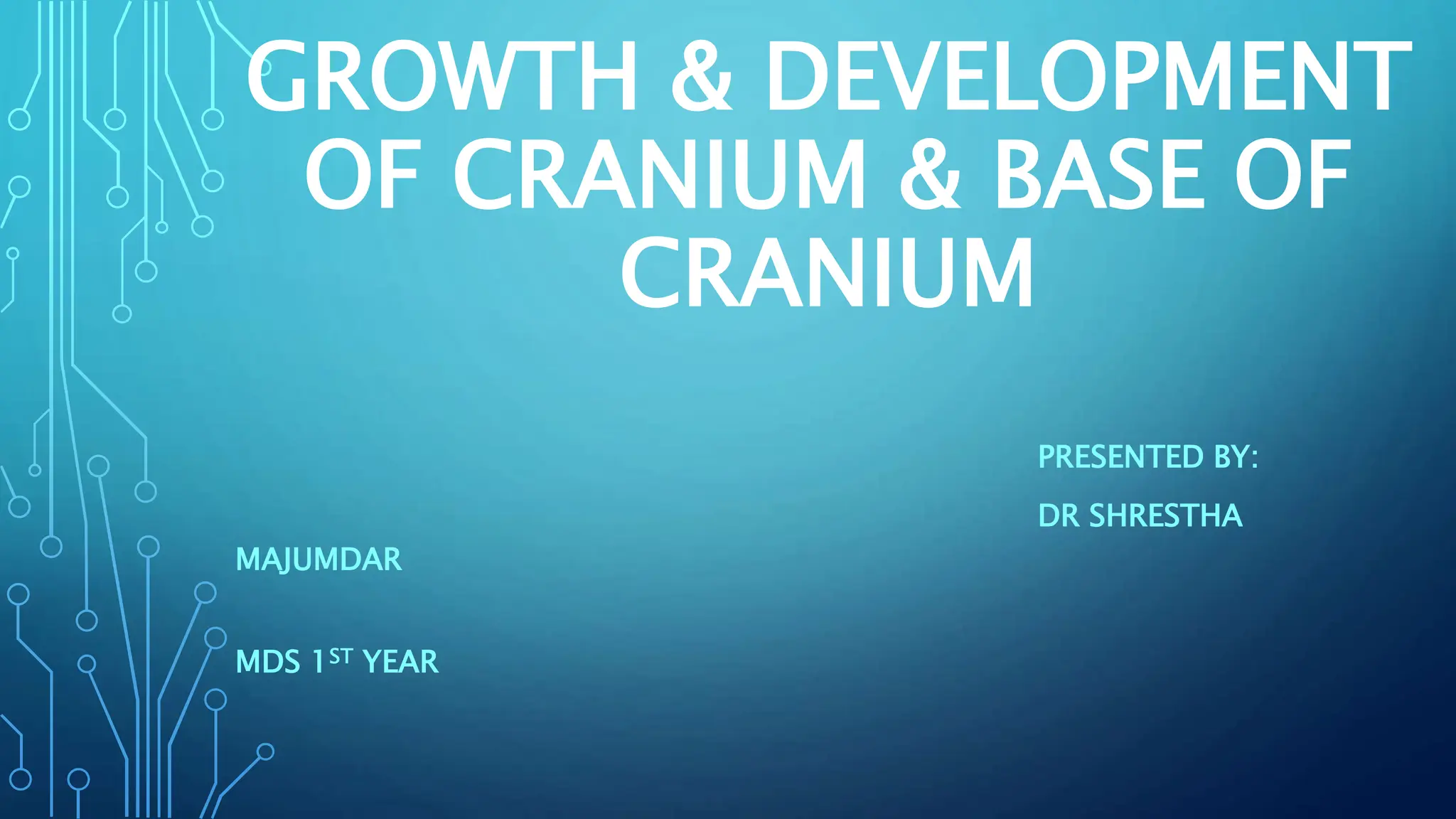 GROWTH & DEVELOPMENT OF CRANIUM & BASE OF CRANIUM

PRESENTED BY:

DR SHRESTHA

MAJUMDAR

MDS 1$^{ST}$ YEAR